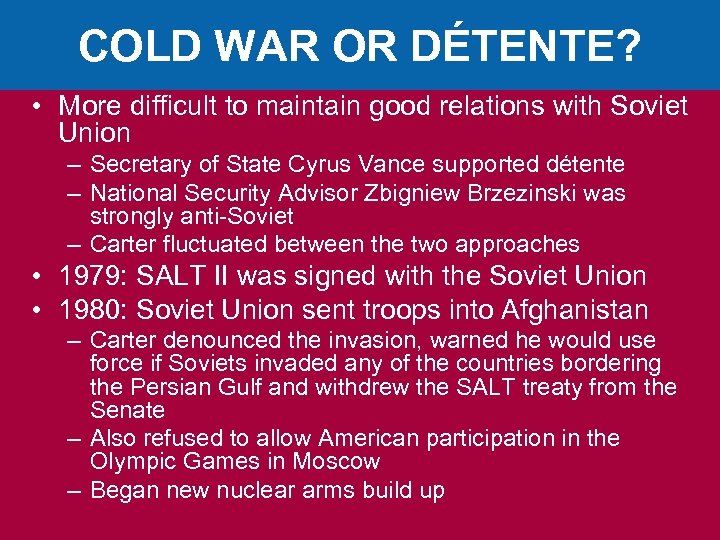 COLD WAR OR DÉTENTE?

• More difficult to maintain good relations with Soviet Union
– Secretary of State Cyrus Vance supported détente
– National Security Advisor Zbigniew Brzezinski was strongly anti-Soviet
– Carter fluctuated between the two approaches
• 1979: SALT II was signed with the Soviet Union
• 1980: Soviet Union sent troops into Afghanistan
– Carter denounced the invasion, warned he would use force if Soviets invaded any of the countries bordering the Persian Gulf and withdrew the SALT treaty from the Senate
– Also refused to allow American participation in the Olympic Games in Moscow
– Began new nuclear arms build up